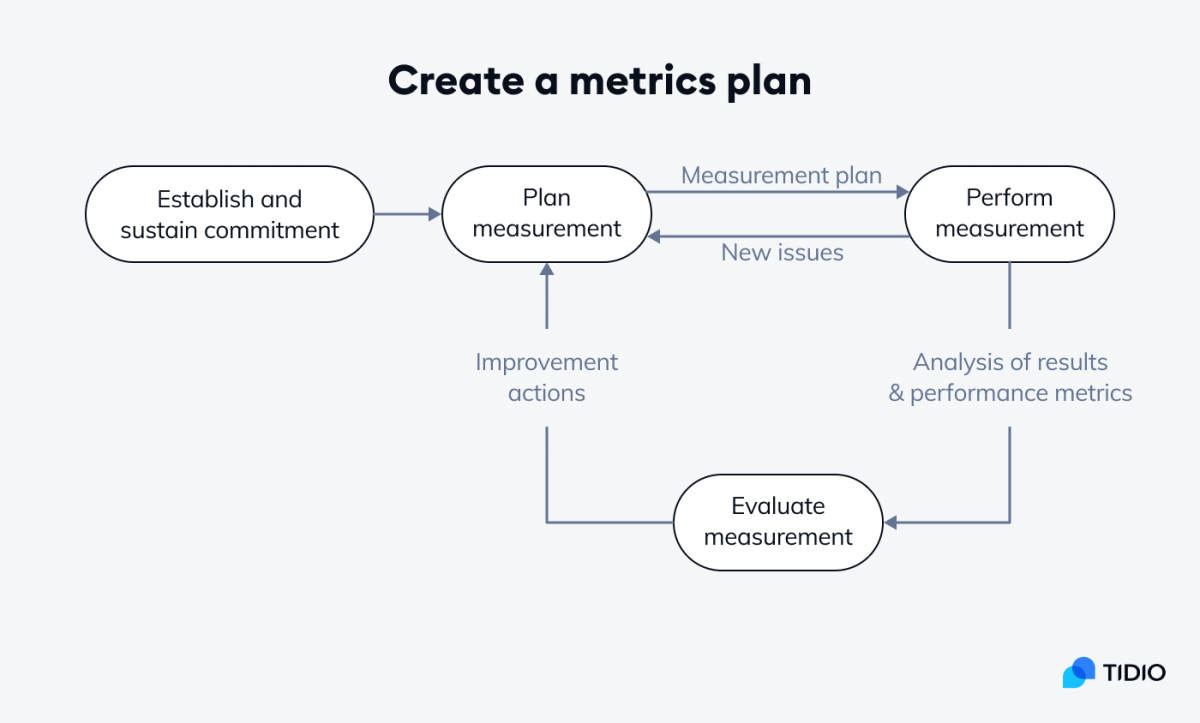 Create a metrics plan

Establish and sustain commitment

Plan measurement

Measurement plan

New issues

Perform measurement

Improvement actions

Analysis of results & performance metrics

Evaluate measurement

TIDIO